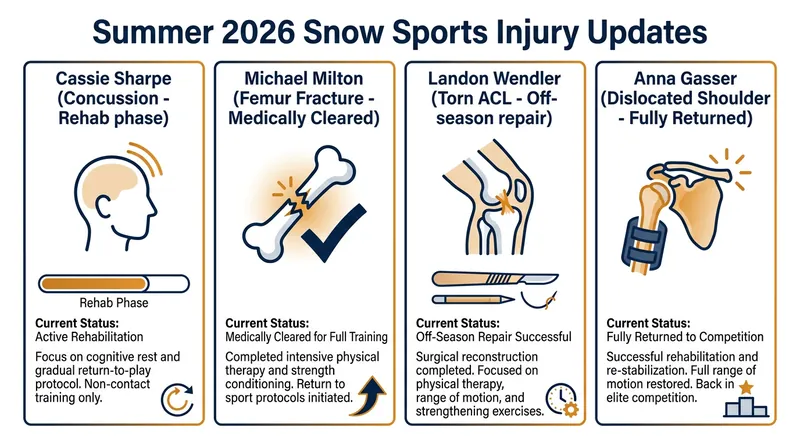 Summer 2026 Snow Sports Injury Updates

Cassie Sharpe (Concussion - Rehab phase)

Rehab Phase

Current Status:
Active Rehabilitation

Focus on cognitive rest and gradual return-to-play protocol. Non-contact training only.

Michael Milton (Femur Fracture - Medically Cleared)

Current Status:
Medically Cleared for Full Training

Completed intensive physical therapy and strength conditioning. Return to sport protocols initiated.

Landon Wendler (Torn ACL - Off-season repair)

Current Status:
Off-Season Repair Successful

Surgical reconstruction completed. Focused on physical therapy, range of motion, and strengthening exercises.

Anna Gasser (Dislocated Shoulder - Fully Returned)

Current Status:
Fully Returned to Competition

Successful rehabilitation and re-stabilization. Full range of motion restored. Back in elite competition.